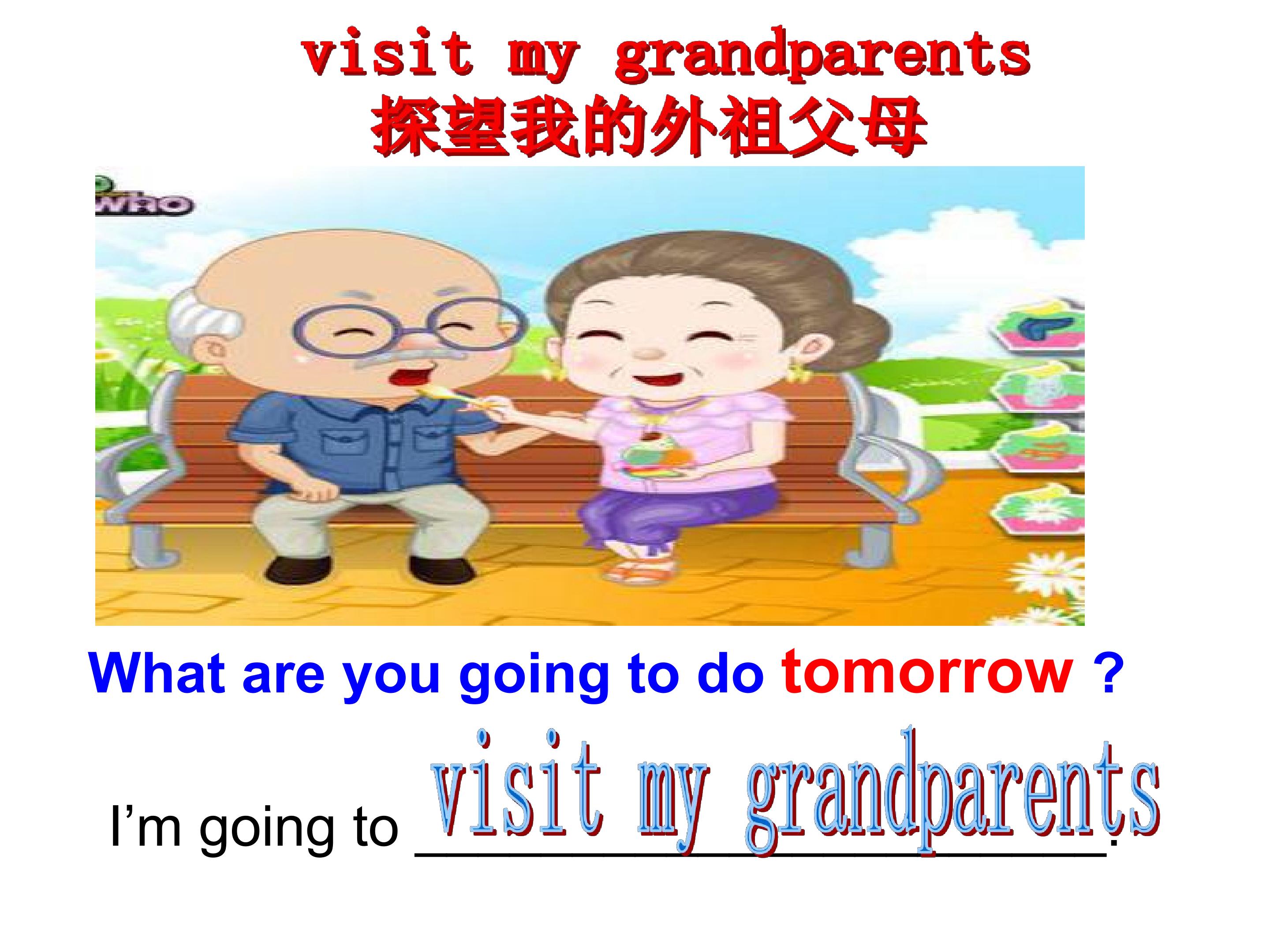 visit my grandparents
探望我的外祖父母

WHO

What are you going to do tomorrow ?

I'm going to visit my grandparents.